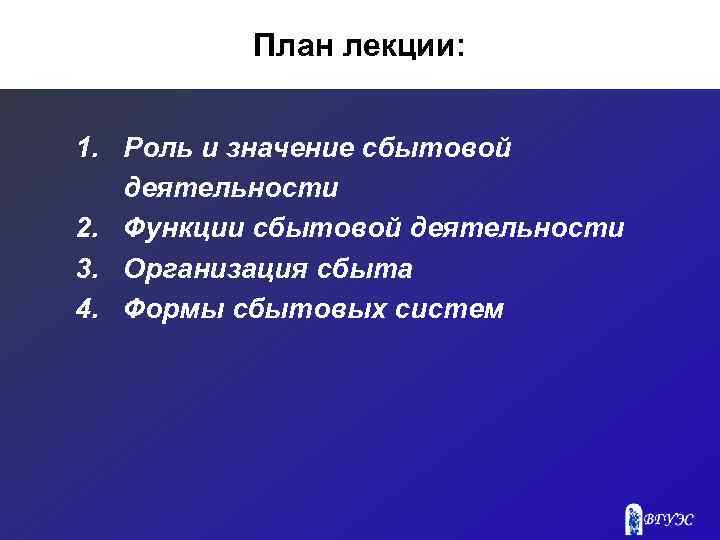 План лекции:

1. Роль и значение сбытовой деятельности
2. Функции сбытовой деятельности
3. Организация сбыта
4. Формы сбытовых систем

ВГУЭС